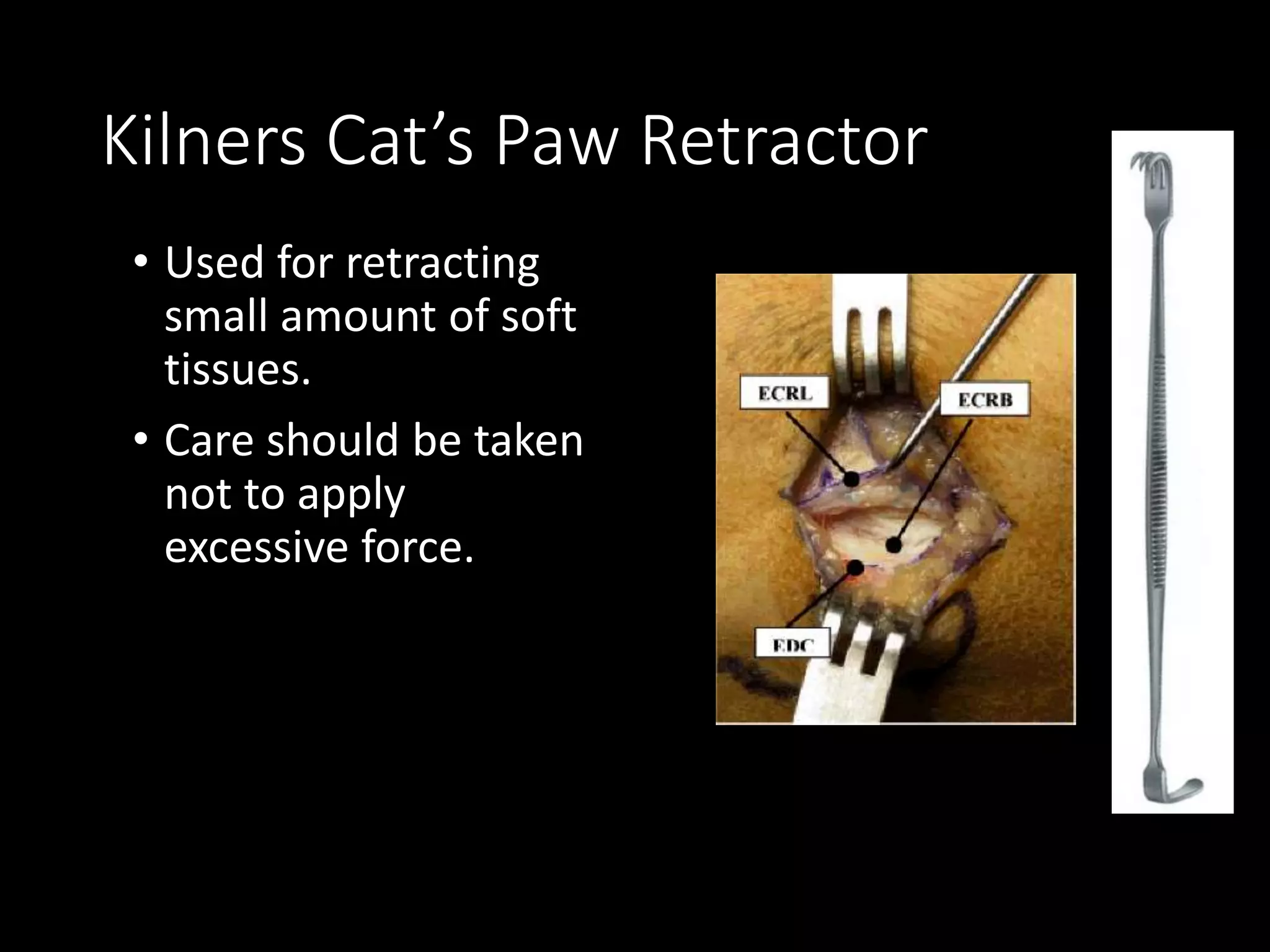 Kilners Cat's Paw Retractor

• Used for retracting small amount of soft tissues.
• Care should be taken not to apply excessive force.

ECRL

ECRB

EDC